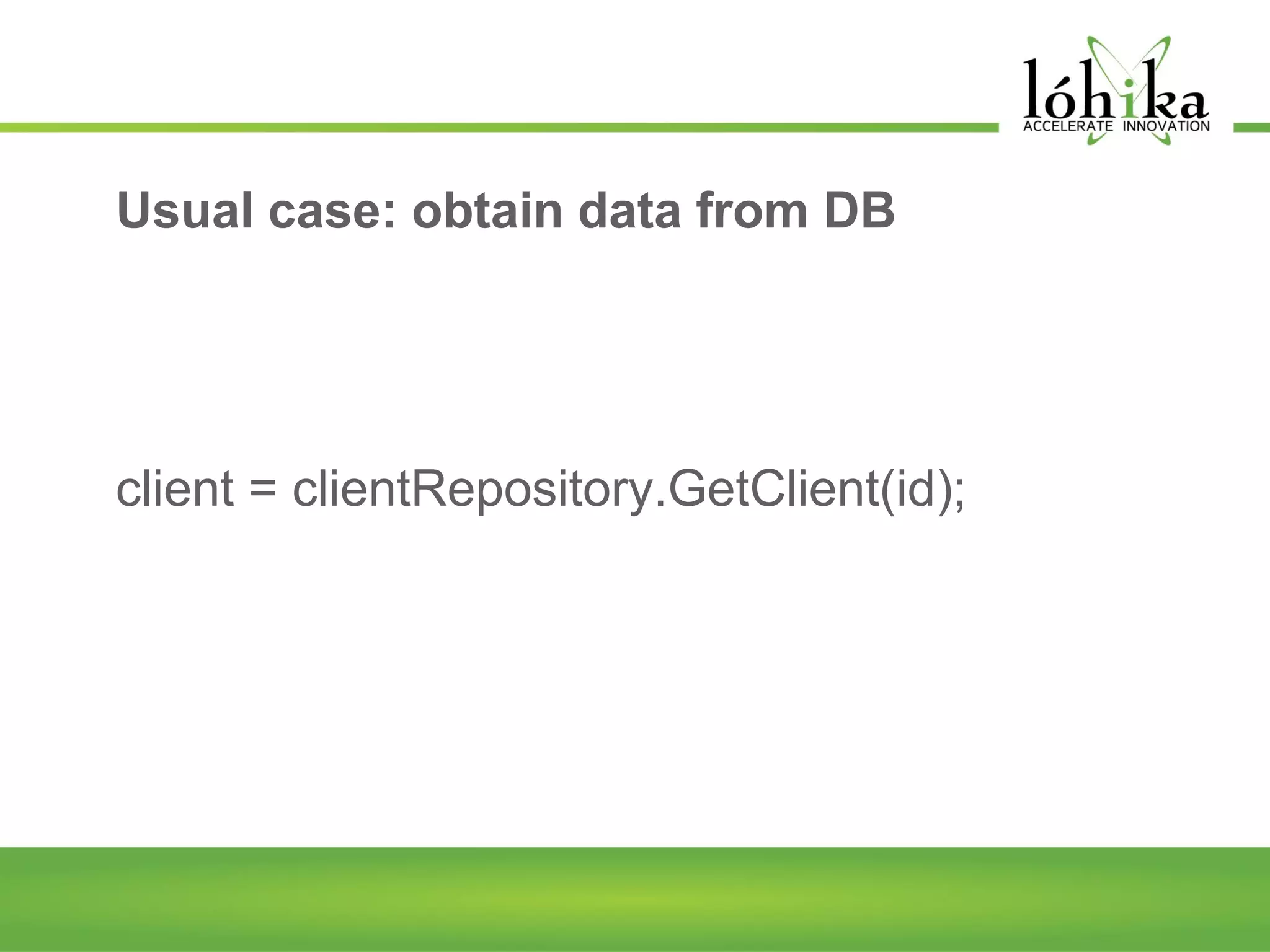 lóhika
ACCELERATE INNOVATION

Usual case: obtain data from DB

client = clientRepository.GetClient(id);